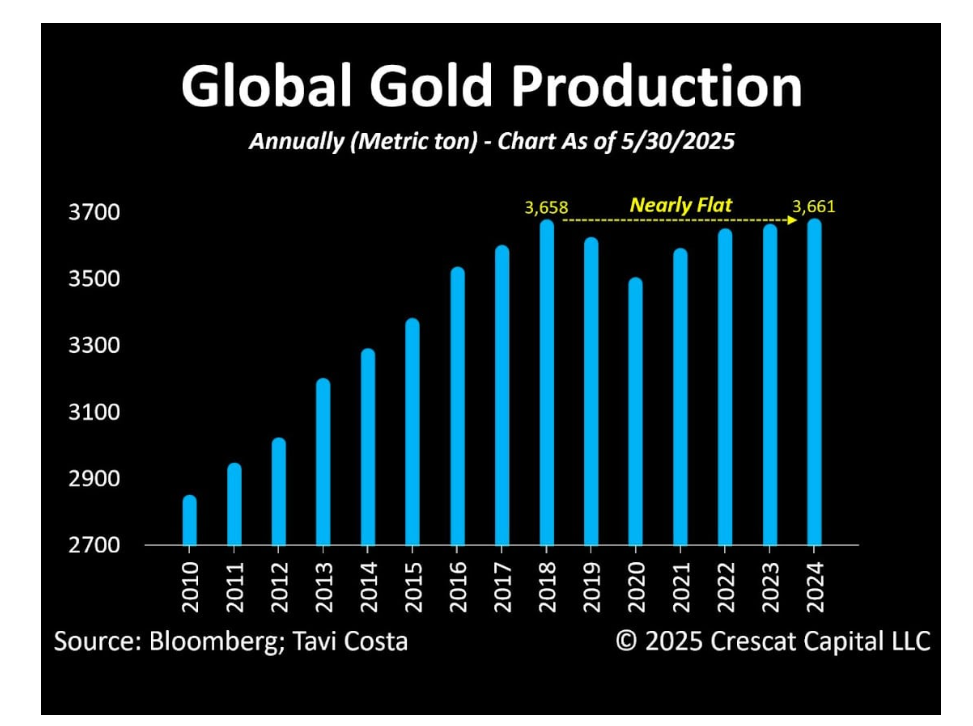 Global Gold Production

Annually (Metric ton) - Chart As of 5/30/2025

3700
3500
3300
3100
2900
2700

3,658
Nearly Flat
3,661

2010
2011
2012
2013
2014
2015
2016
2017
2018
2019
2020
2021
2022
2023
2024

Source: Bloomberg; Tavi Costa

© 2025 Crescat Capital LLC